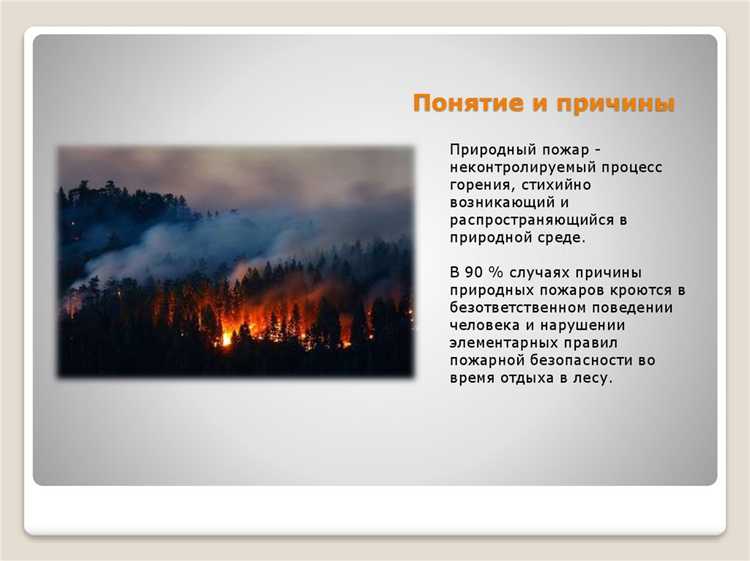 Понятие и причины

Природный пожар - неконтролируемый процесс горения, стихийно возникающий и распространяющийся в природной среде.

В 90 % случаях причины природных пожаров кроются в безответственном поведении человека и нарушении элементарных правил пожарной безопасности во время отдыха в лесу.